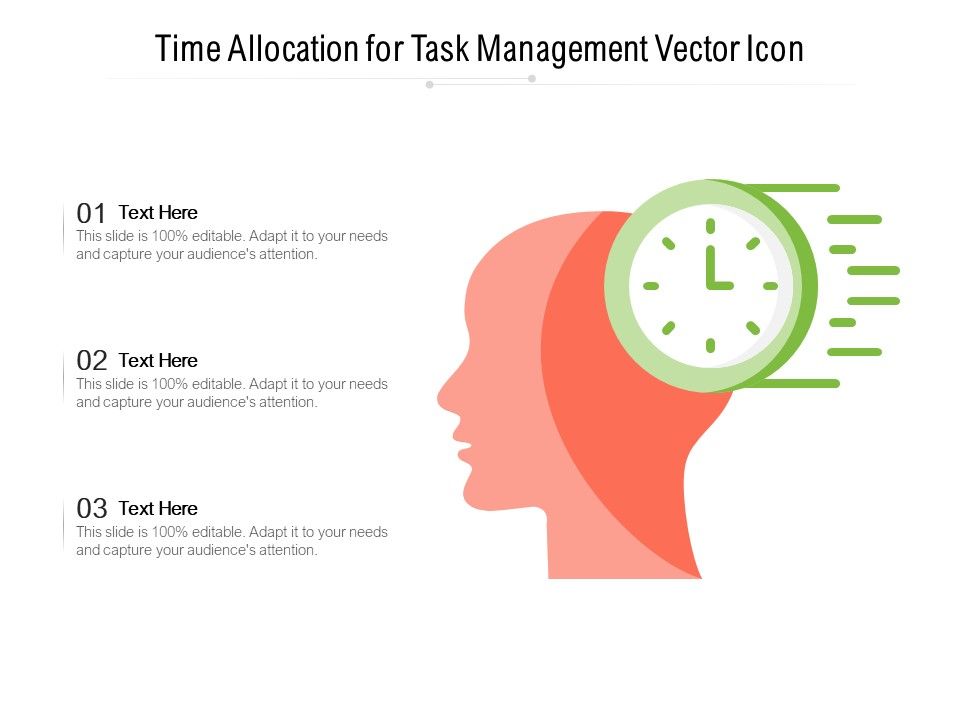 Time Allocation for Task Management Vector Icon

01 Text Here
This slide is 100% editable. Adapt it to your needs and capture your audience's attention.

02 Text Here
This slide is 100% editable. Adapt it to your needs and capture your audience's attention.

03 Text Here
This slide is 100% editable. Adapt it to your needs and capture your audience's attention.